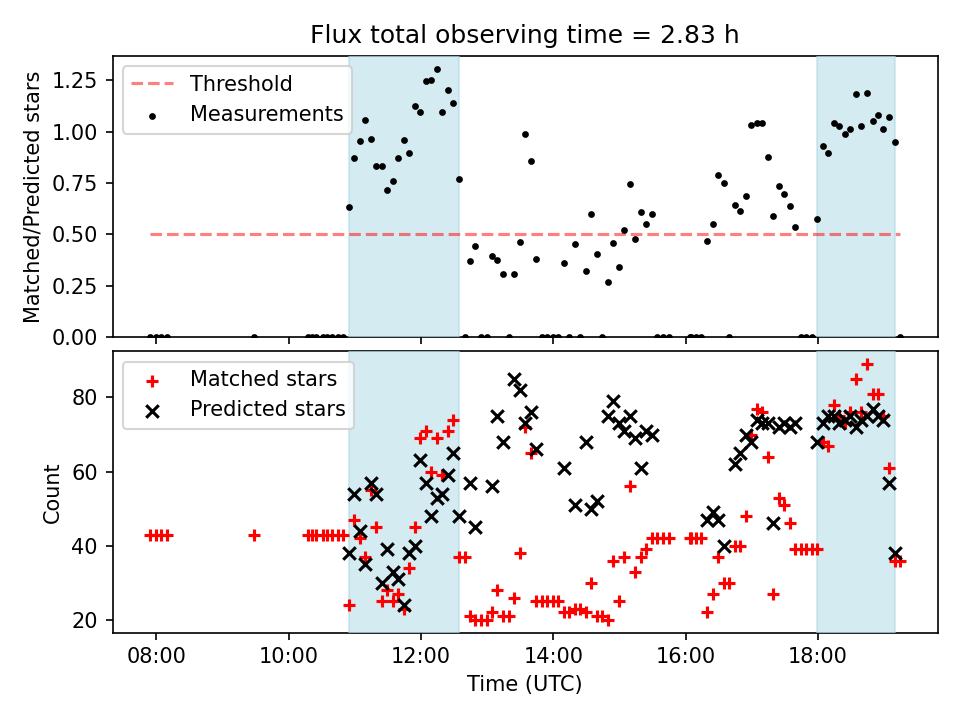 Flux total observing time = 2.83 h

Threshold
Measurements

Matched/Predicted stars

1.25
1.00
0.75
0.50
0.25
0.00

Matched stars
Predicted stars

Count

80
60
40
20

08:00
10:00
12:00
14:00
16:00
18:00

Time (UTC)